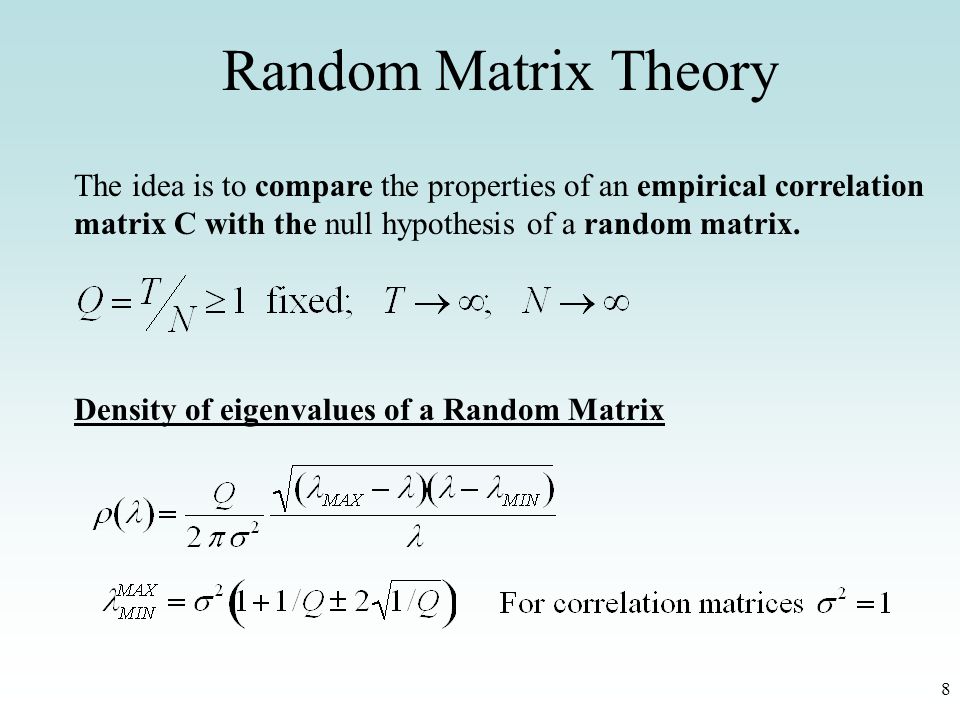 Random Matrix Theory

The idea is to compare the properties of an empirical correlation matrix C with the null hypothesis of a random matrix.

$Q = T/N \geq 1$ fixed; $T \to \infty$; $N \to \infty$

Density of eigenvalues of a Random Matrix

$\rho(\lambda) = \frac{Q}{2\pi\sigma^2} \frac{\sqrt{(\lambda_{MAX} - \lambda)(\lambda - \lambda_{MIN})}}{\lambda}$

$\lambda_{MIN}^{MAX} = \sigma^2 \left(1 + 1/Q \pm 2\sqrt{1/Q}\right)$ For correlation matrices $\sigma^2 = 1$

8